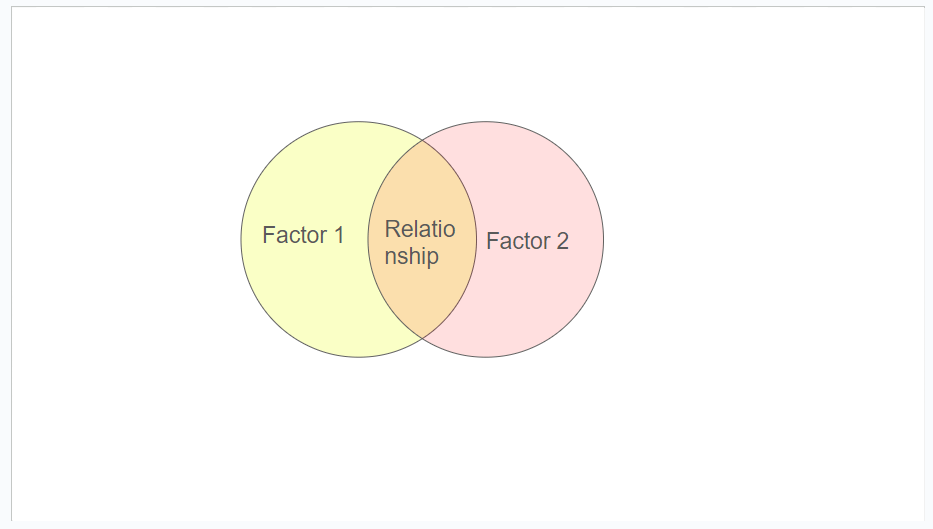 Factor 1

Relationship

Factor 2